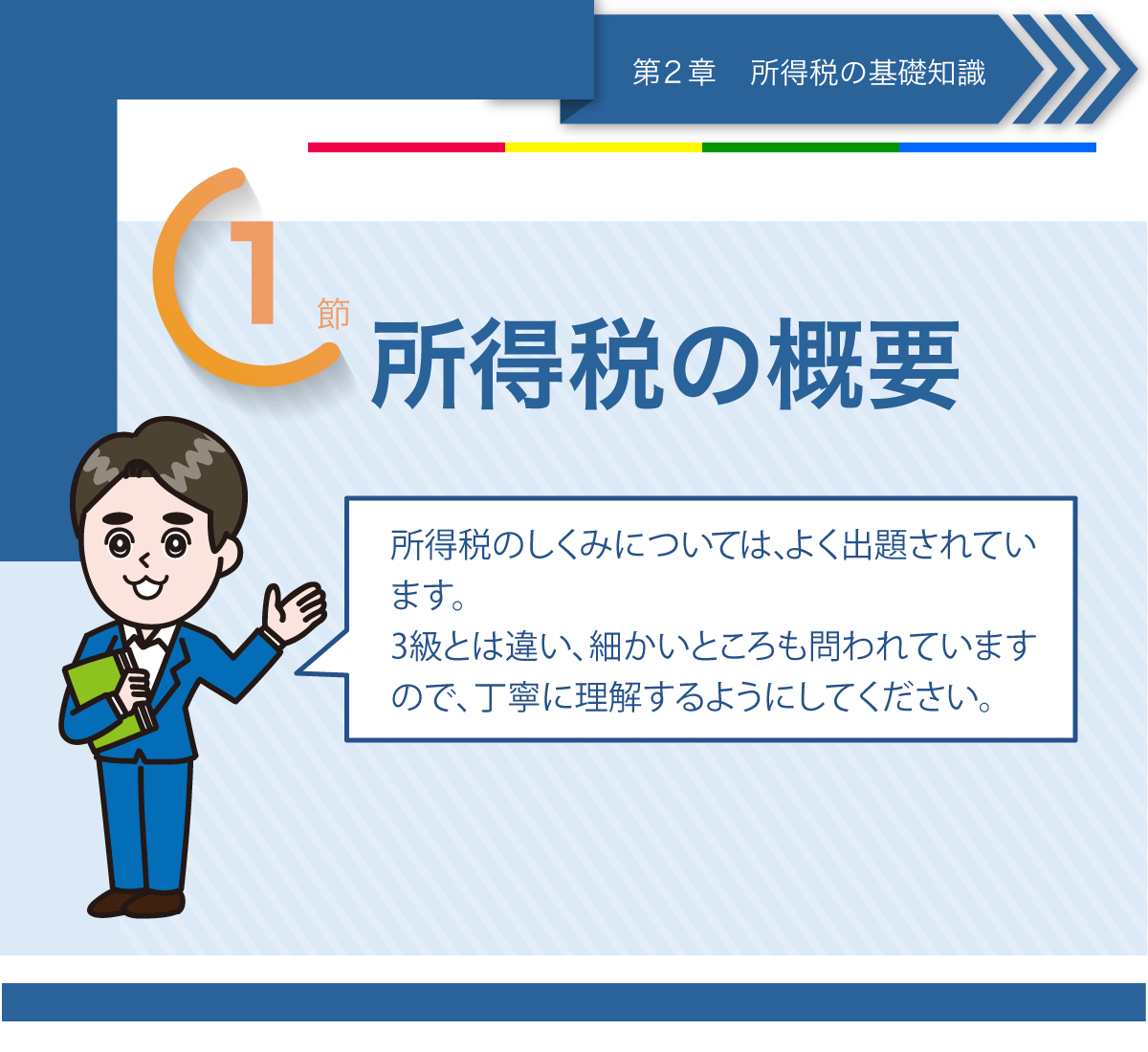 第２章　所得税の基礎知識

1 節 所得税の概要

所得税のしくみについては､よく出題されています。
3級とは違い､細かいところも問われていますので､丁寧に理解するようにしてください。